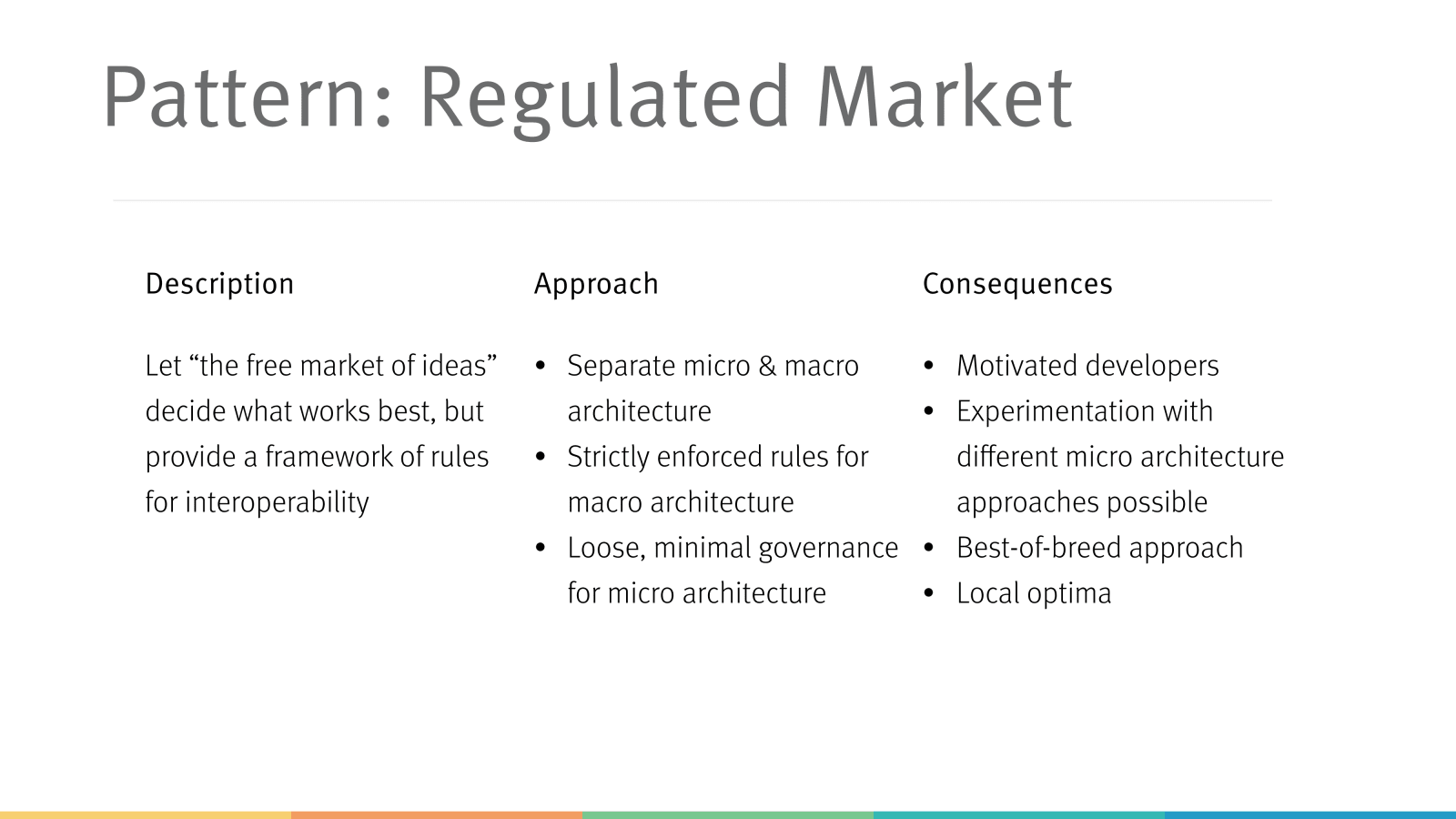 Pattern: Regulated Market

Description

Let "the free market of ideas" decide what works best, but provide a framework of rules for interoperability

Approach

• Separate micro & macro architecture
• Strictly enforced rules for macro architecture
• Loose, minimal governance for micro architecture

Consequences

• Motivated developers
• Experimentation with different micro architecture approaches possible
• Best-of-breed approach
• Local optima